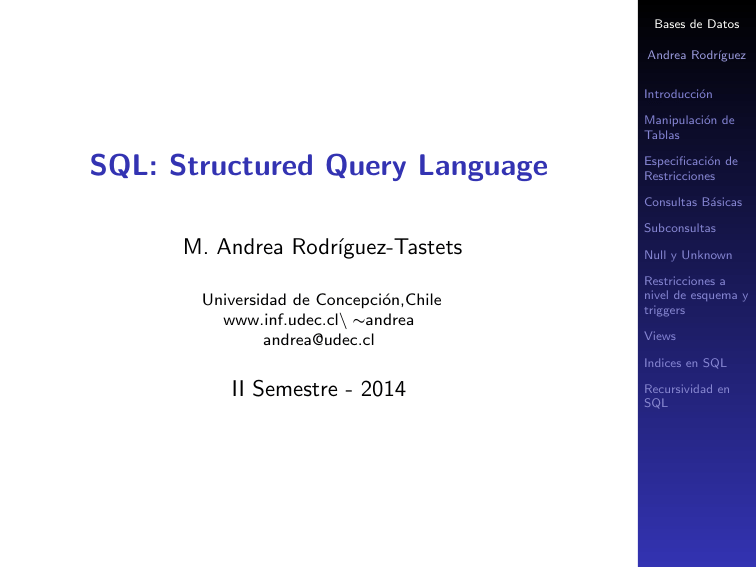 SQL: Structured Query Language

M. Andrea Rodríguez-Tastets

Universidad de Concepción,Chile
www.inf.udec.cl\ ∼andrea
andrea@udec.cl

II Semestre - 2014

Bases de Datos

Andrea Rodríguez

Introducción

Manipulación de Tablas

Especificación de Restricciones

Consultas Básicas

Subconsultas

Null y Unknown

Restricciones a nivel de esquema y triggers

Views

Indices en SQL

Recursividad en SQL